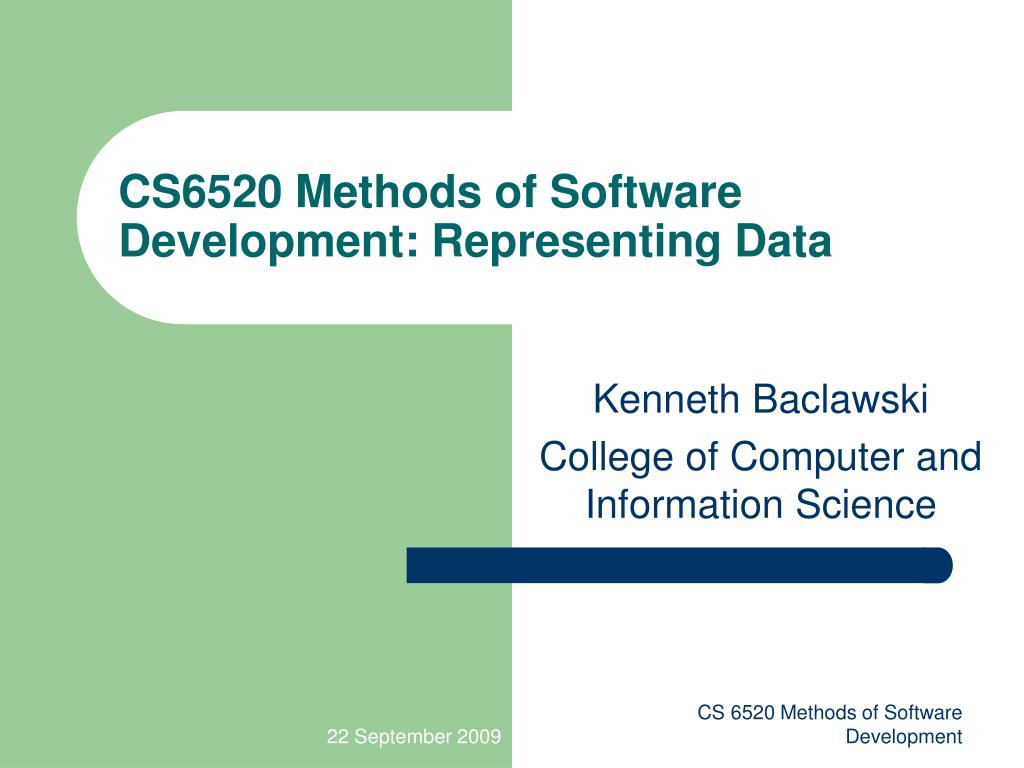 CS6520 Methods of Software Development: Representing Data

Kenneth Baclawski

College of Computer and Information Science

22 September 2009

CS 6520 Methods of Software Development